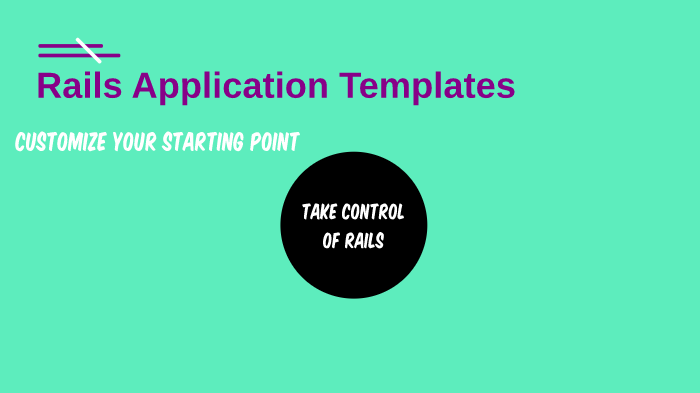 Rails Application Templates

CUSTOMIZE YOUR STARTING POINT

TAKE CONTROL OF RAILS